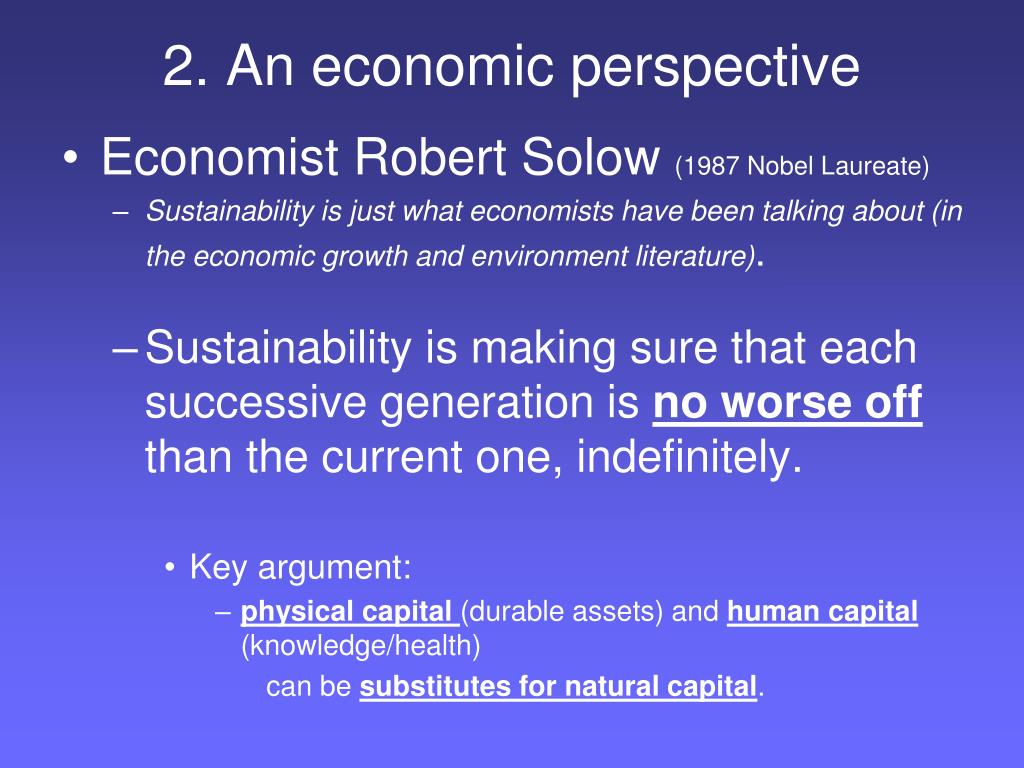 2. An economic perspective

• Economist Robert Solow (1987 Nobel Laureate)

– Sustainability is just what economists have been talking about (in the economic growth and environment literature).

– Sustainability is making sure that each successive generation is no worse off than the current one, indefinitely.

• Key argument:

– physical capital (durable assets) and human capital (knowledge/health)

can be substitutes for natural capital.